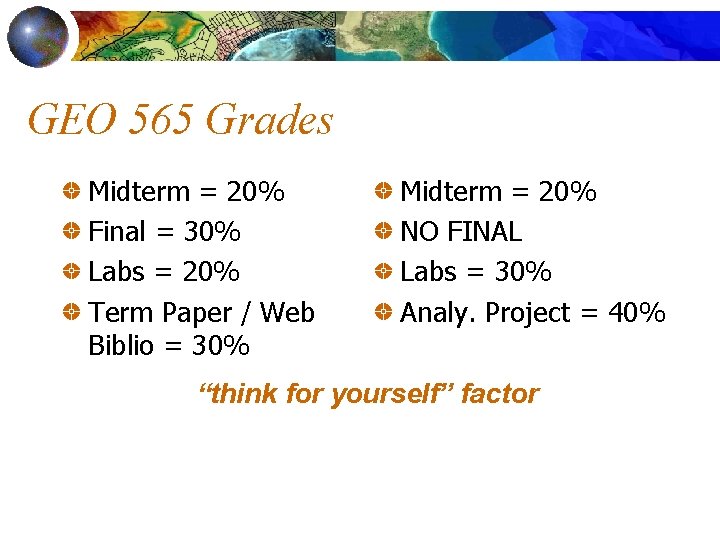 GEO 565 Grades

Midterm = 20%
Final = 30%
Labs = 20%
Term Paper / Web Biblio = 30%

Midterm = 20%
NO FINAL
Labs = 30%
Analy. Project = 40%

“think for yourself” factor